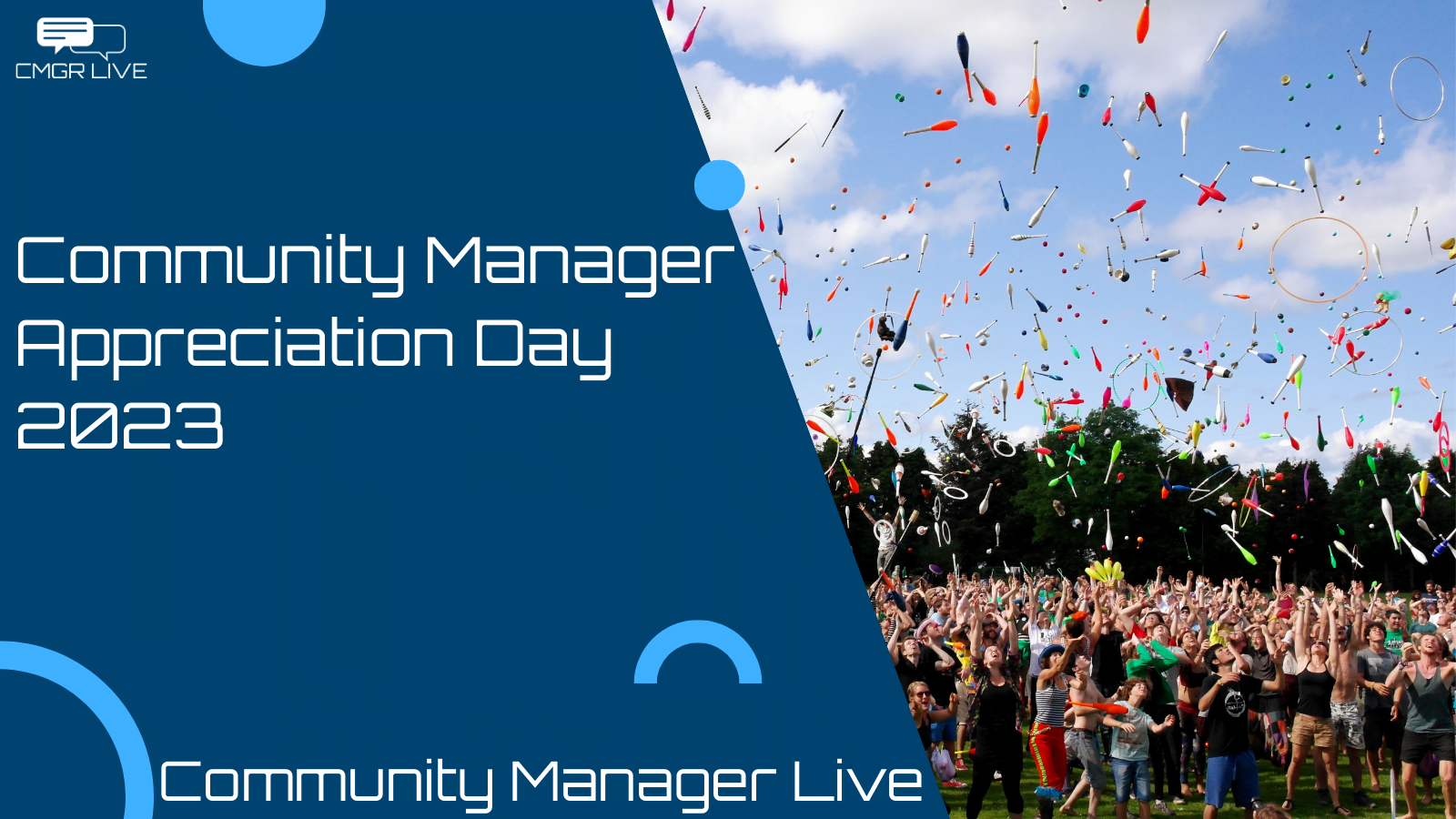 CMGR LIVE

Community Manager Appreciation Day 2023

Community Manager Live